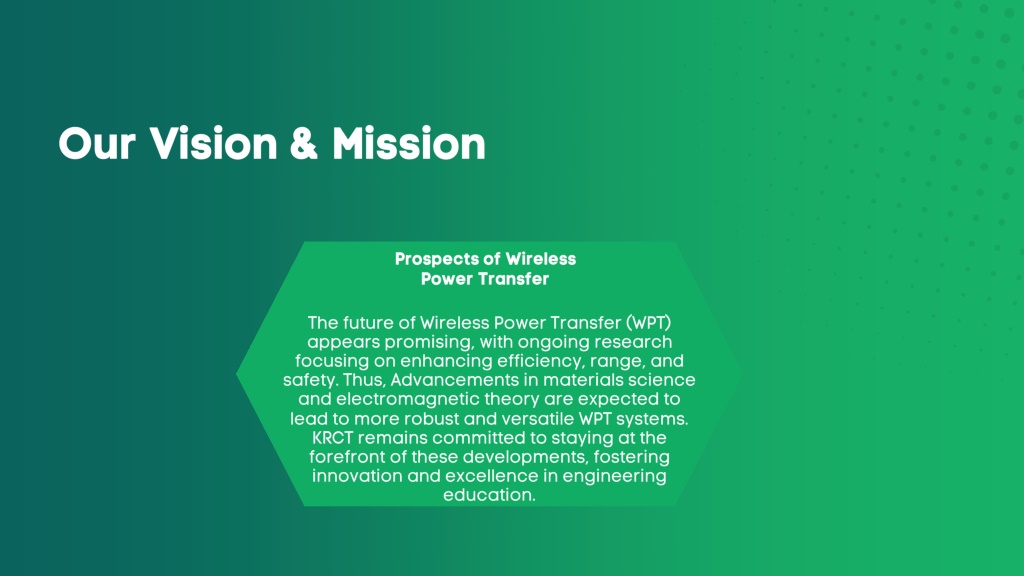 Our Vision & Mission

Prospects of Wireless Power Transfer

The future of Wireless Power Transfer (WPT) appears promising, with ongoing research focusing on enhancing efficiency, range, and safety. Thus, Advancements in materials science and electromagnetic theory are expected to lead to more robust and versatile WPT systems. KRCT remains committed to staying at the forefront of these developments, fostering innovation and excellence in engineering education.